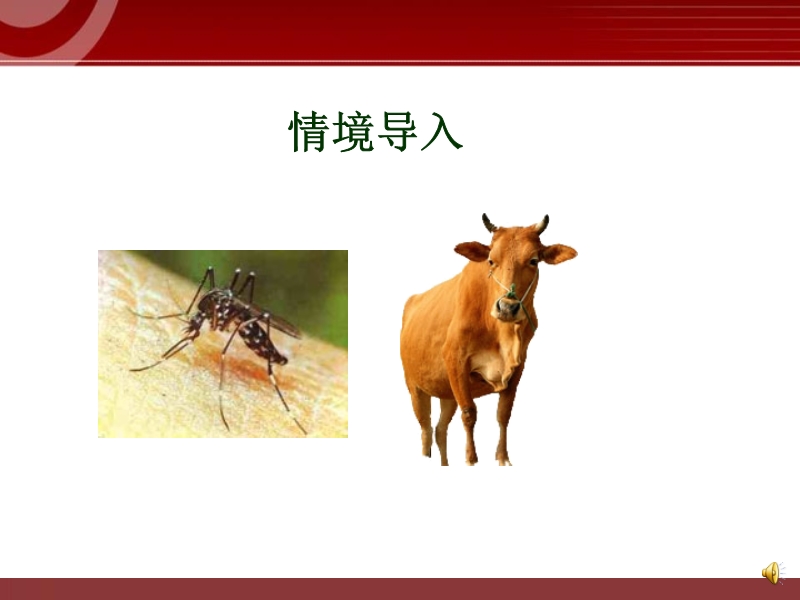 情境导入